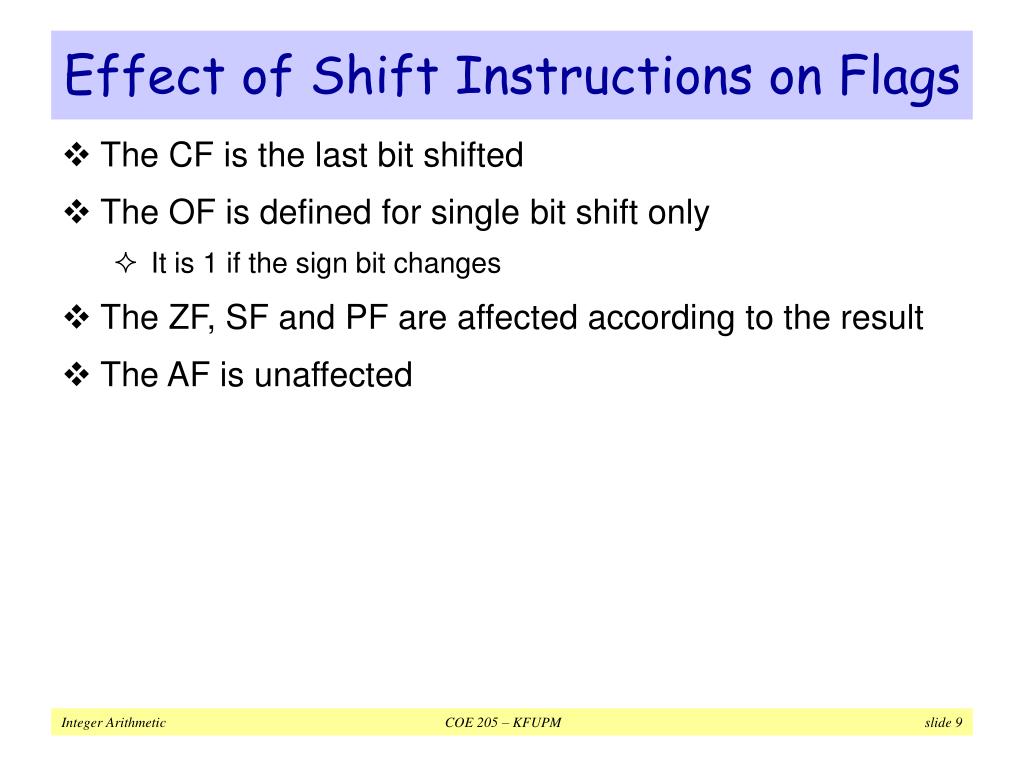 Effect of Shift Instructions on Flags

❖ The CF is the last bit shifted

❖ The OF is defined for single bit shift only

✧ It is 1 if the sign bit changes

❖ The ZF, SF and PF are affected according to the result

❖ The AF is unaffected

Integer Arithmetic

COE 205 – KFUPM

slide 9